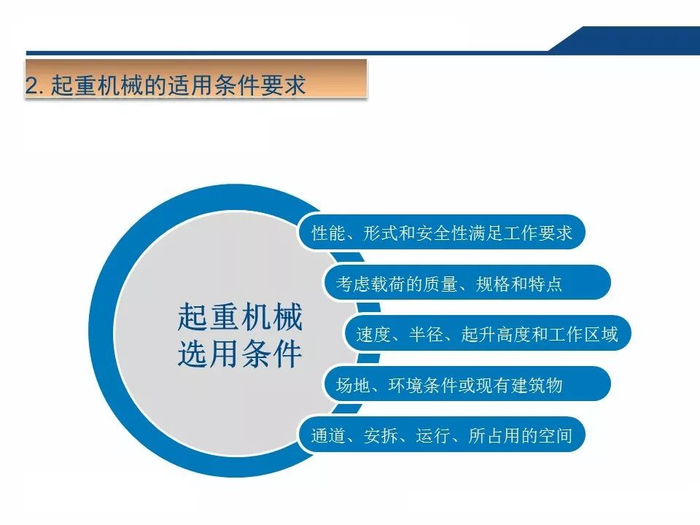 2. 起重机械的适用条件要求

起重机械
选用条件

性能、形式和安全性满足工作要求

考虑载荷的质量、规格和特点

速度、半径、起升高度和工作区域

场地、环境条件或现有建筑物

通道、安拆、运行、所占用的空间